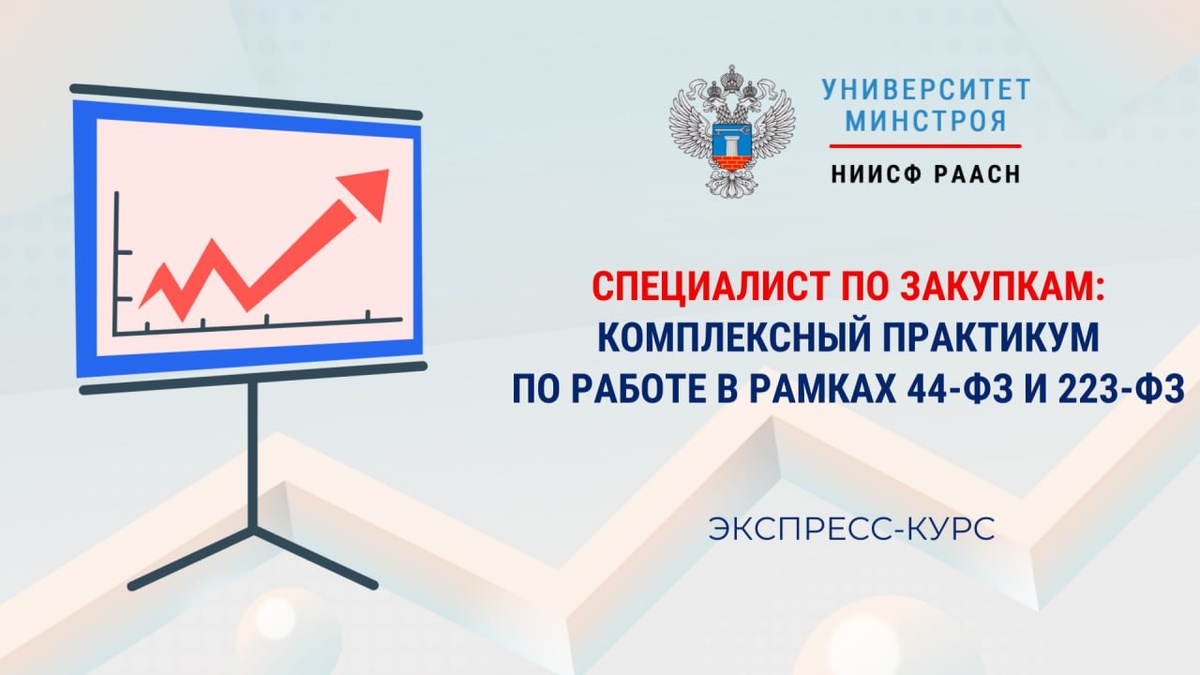 УНИВЕРСИТЕТ
МИНСТРОЯ
НИИСФ РААСН

СПЕЦИАЛИСТ ПО ЗАКУПКАМ:
КОМПЛЕКСНЫЙ ПРАКТИКУМ
ПО РАБОТЕ В РАМКАХ 44-ФЗ И 223-ФЗ

ЭКСПРЕСС-КУРС